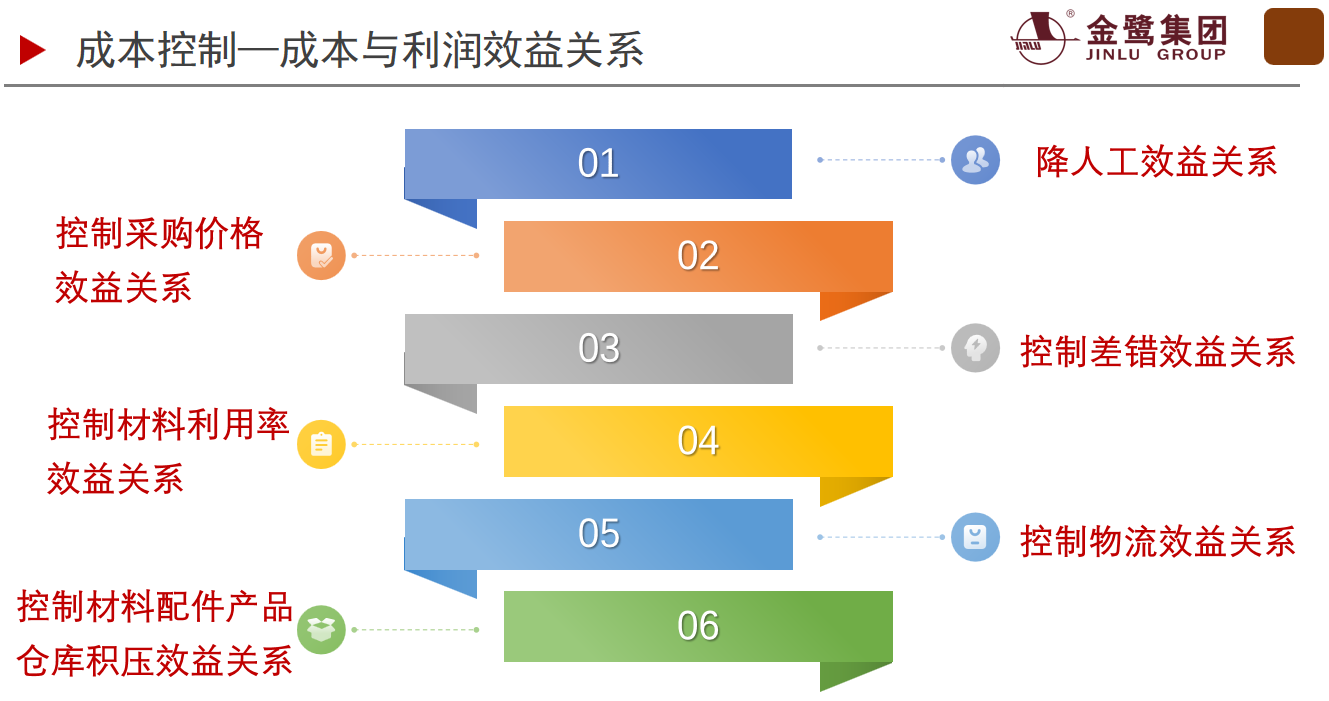 成本控制—成本与利润效益关系

金鹭集团
JINLU GROUP

01
降人工效益关系

控制采购价格效益关系
02

03
控制差错效益关系

控制材料利用率效益关系
04

05
控制物流效益关系

控制材料配件产品仓库积压效益关系
06